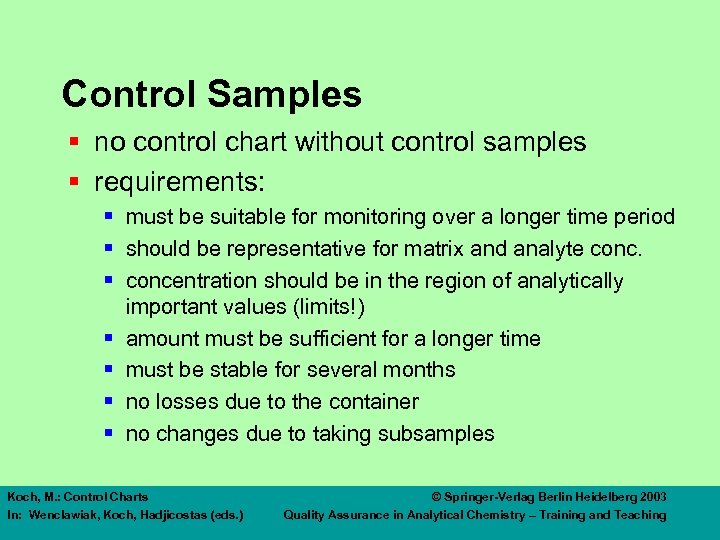 Control Samples

- no control chart without control samples
- requirements:
  - must be suitable for monitoring over a longer time period
  - should be representative for matrix and analyte conc.
  - concentration should be in the region of analytically important values (limits!)
  - amount must be sufficient for a longer time
  - must be stable for several months
  - no losses due to the container
  - no changes due to taking subsamples

Koch, M.: Control Charts
In: Wenclawiak, Koch, Hadjicostas (eds.)

© Springer-Verlag Berlin Heidelberg 2003
Quality Assurance in Analytical Chemistry – Training and Teaching